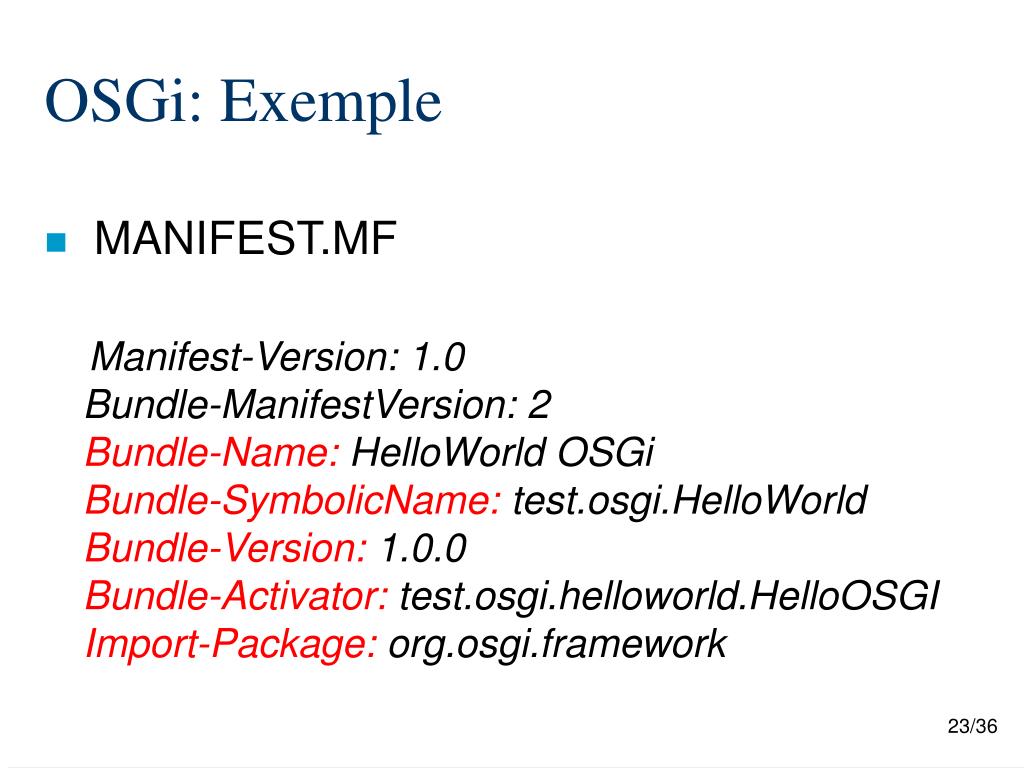 OSGi: Exemple

MANIFEST.MF

Manifest-Version: 1.0
Bundle-ManifestVersion: 2
Bundle-Name: HelloWorld OSGi
Bundle-SymbolicName: test.osgi.HelloWorld
Bundle-Version: 1.0.0
Bundle-Activator: test.osgi.helloworld.HelloOSGI
Import-Package: org.osgi.framework

23/36